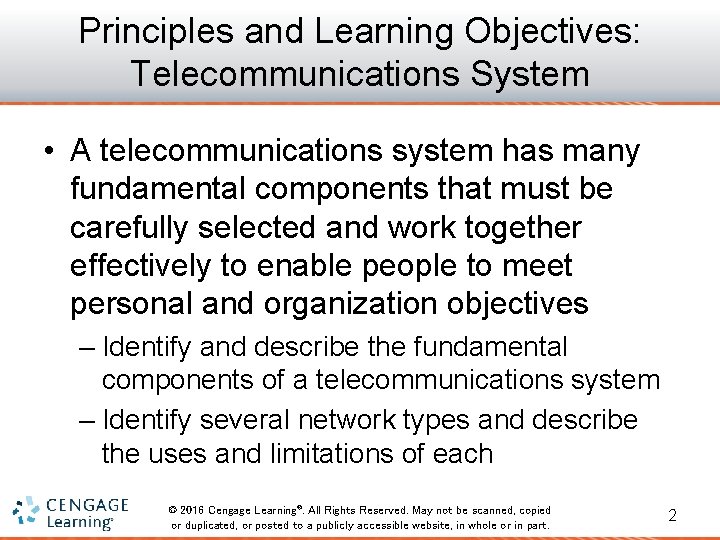 Principles and Learning Objectives: Telecommunications System

• A telecommunications system has many fundamental components that must be carefully selected and work together effectively to enable people to meet personal and organization objectives

– Identify and describe the fundamental components of a telecommunications system

– Identify several network types and describe the uses and limitations of each

CENGAGE Learning®

© 2016 Cengage Learning®. All Rights Reserved. May not be scanned, copied or duplicated, or posted to a publicly accessible website, in whole or in part.

2